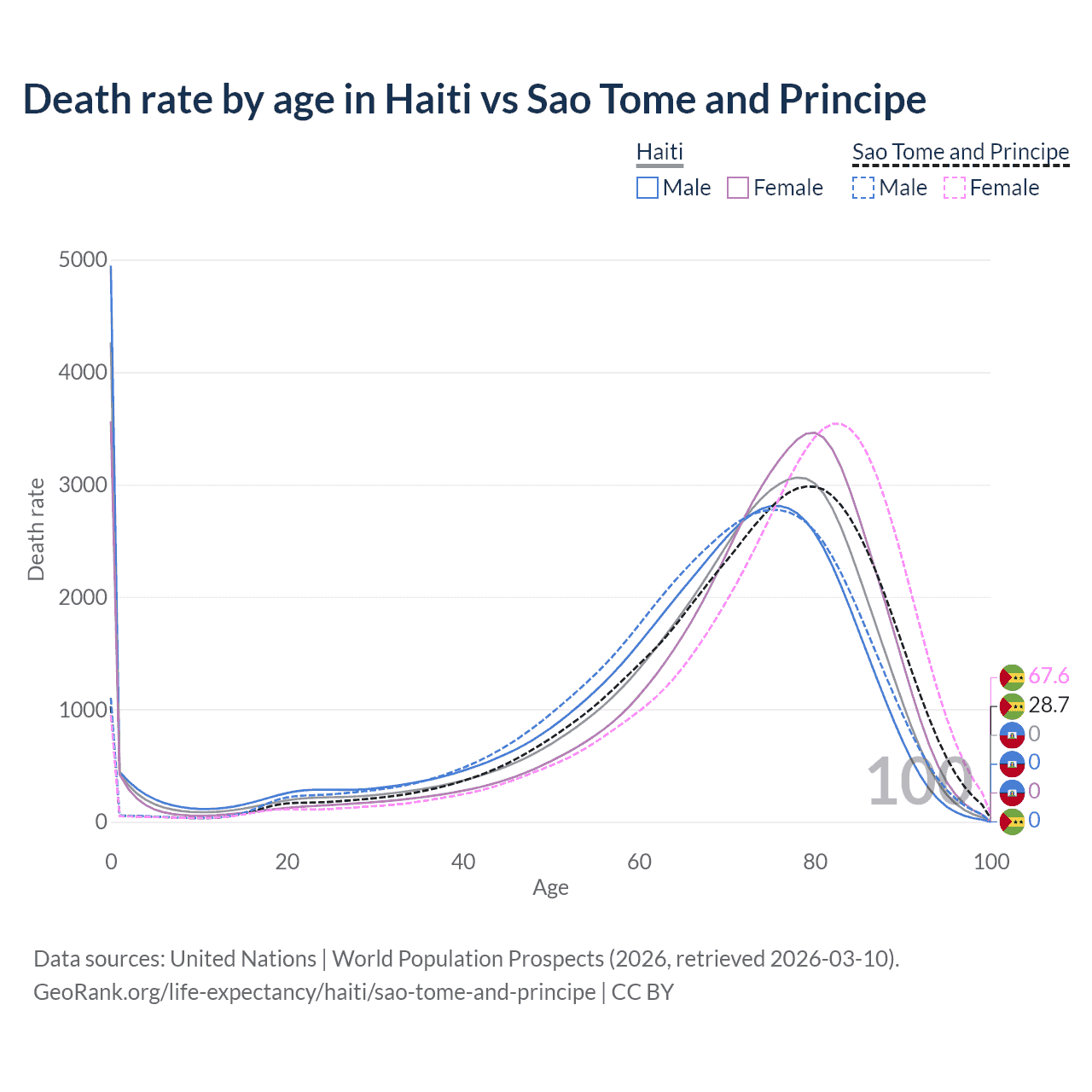 Death rate by age in Haiti vs Sao Tome and Principe

Haiti
Male Female

Sao Tome and Principe
Male Female

5000
4000
3000
2000
1000
0

Death rate

0
20
40
60
80
100

Age

100

67.6
28.7
0
0
0
0

Data sources: United Nations | World Population Prospects (2026, retrieved 2026-03-10).
GeoRank.org/life-expectancy/haiti/sao-tome-and-principe | CC BY